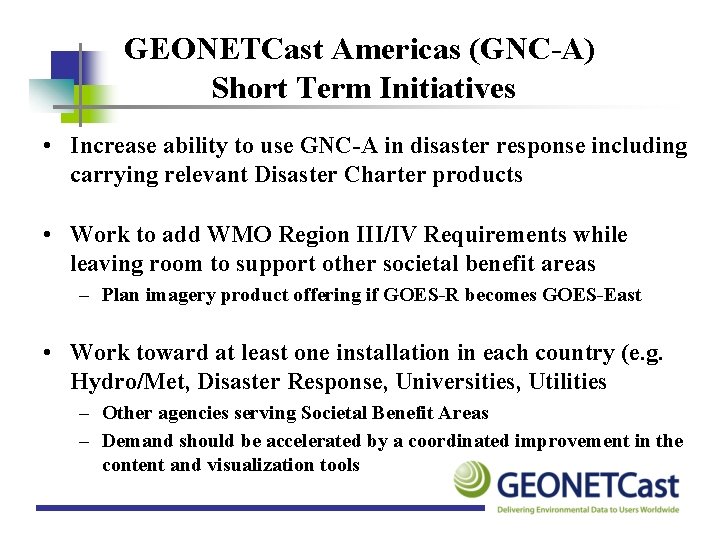 GEONETCast Americas (GNC-A)
Short Term Initiatives

• Increase ability to use GNC-A in disaster response including carrying relevant Disaster Charter products

• Work to add WMO Region III/IV Requirements while leaving room to support other societal benefit areas
– Plan imagery product offering if GOES-R becomes GOES-East

• Work toward at least one installation in each country (e.g. Hydro/Met, Disaster Response, Universities, Utilities
– Other agencies serving Societal Benefit Areas
– Demand should be accelerated by a coordinated improvement in the content and visualization tools

GEONETCast
Delivering Environmental Data to Users Worldwide